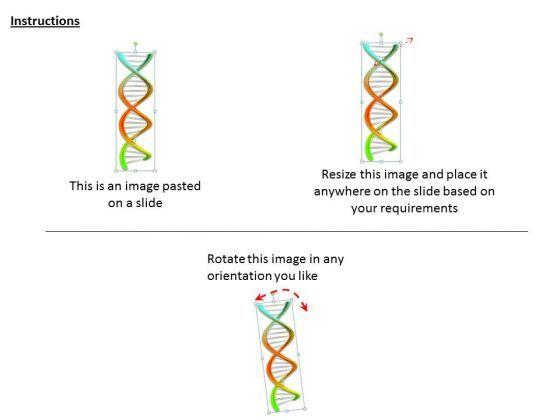 Instructions

This is an image pasted on a slide

Resize this image and place it anywhere on the slide based on your requirements

Rotate this image in any orientation you like